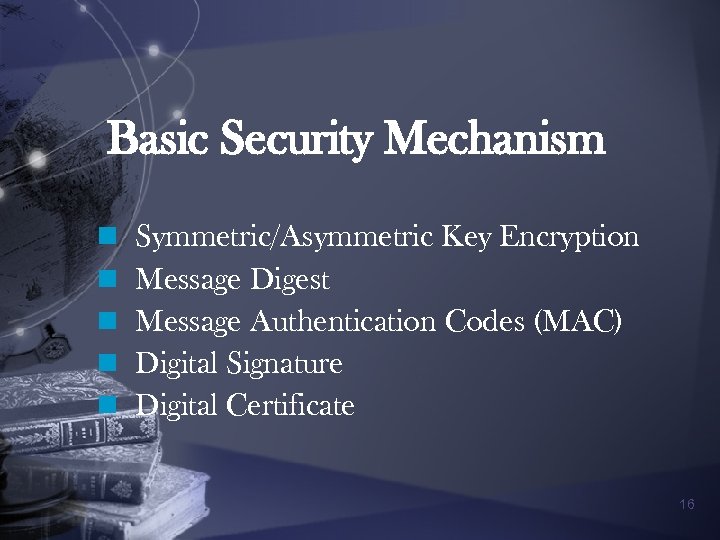 Basic Security Mechanism

- Symmetric/Asymmetric Key Encryption
- Message Digest
- Message Authentication Codes (MAC)
- Digital Signature
- Digital Certificate

16